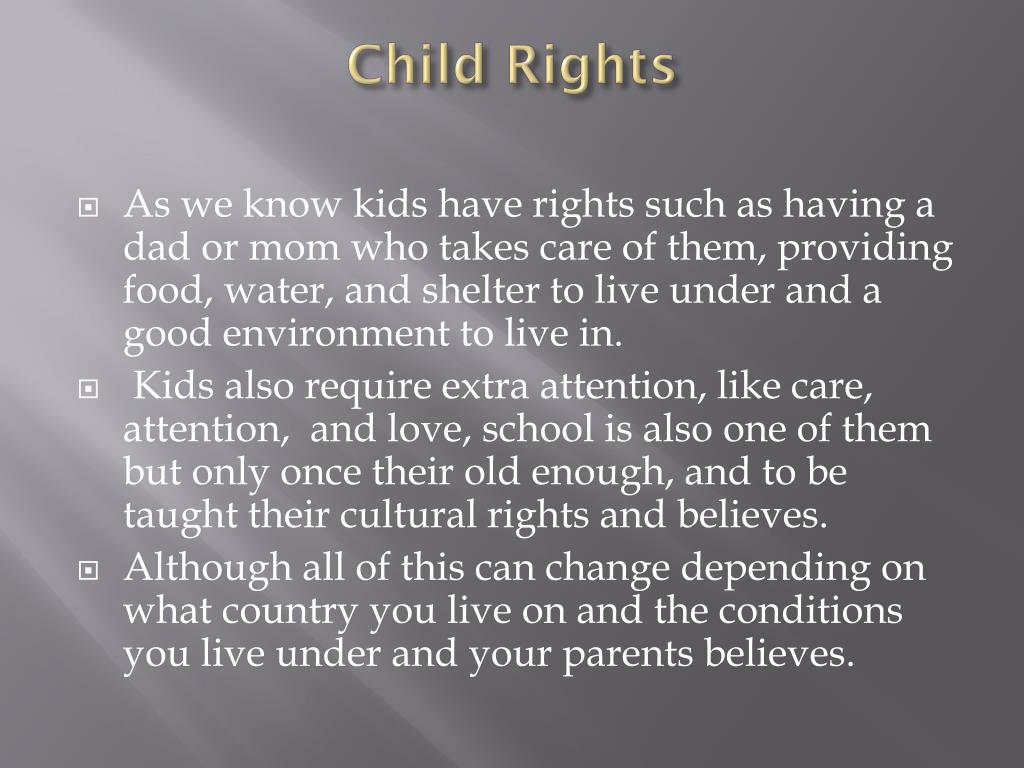 Child Rights

As we know kids have rights such as having a dad or mom who takes care of them, providing food, water, and shelter to live under and a good environment to live in.

Kids also require extra attention, like care, attention, and love, school is also one of them but only once their old enough, and to be taught their cultural rights and believes.

Although all of this can change depending on what country you live on and the conditions you live under and your parents believes.